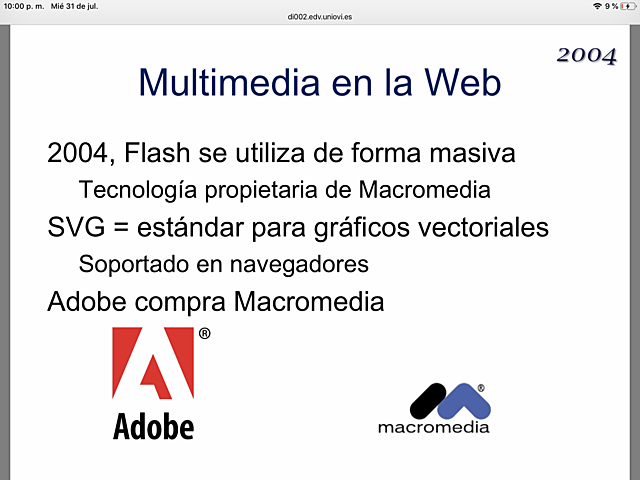 10:00 p. m. Mié 31 de jul.
di002.edv.uniovi.es
9 %

2004

Multimedia en la Web

2004, Flash se utiliza de forma masiva

Tecnología propietaria de Macromedia

SVG = estándar para gráficos vectoriales

Soportado en navegadores

Adobe compra Macromedia

®
Adobe

®
macromedia